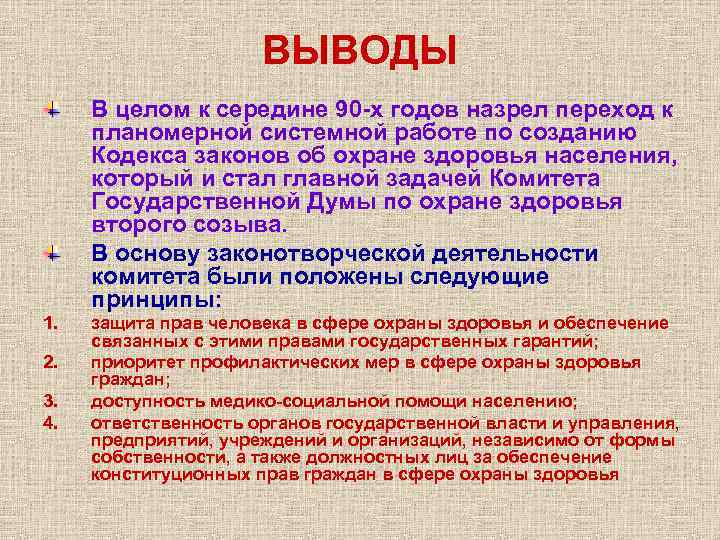 ВЫВОДЫ

В целом к середине 90-х годов назрел переход к планомерной системной работе по созданию Кодекса законов об охране здоровья населения, который и стал главной задачей Комитета Государственной Думы по охране здоровья второго созыва.

В основу законотворческой деятельности комитета были положены следующие принципы:

1. защита прав человека в сфере охраны здоровья и обеспечение связанных с этими правами государственных гарантий;
2. приоритет профилактических мер в сфере охраны здоровья граждан;
3. доступность медико-социальной помощи населению;
4. ответственность органов государственной власти и управления, предприятий, учреждений и организаций, независимо от формы собственности, а также должностных лиц за обеспечение конституционных прав граждан в сфере охраны здоровья